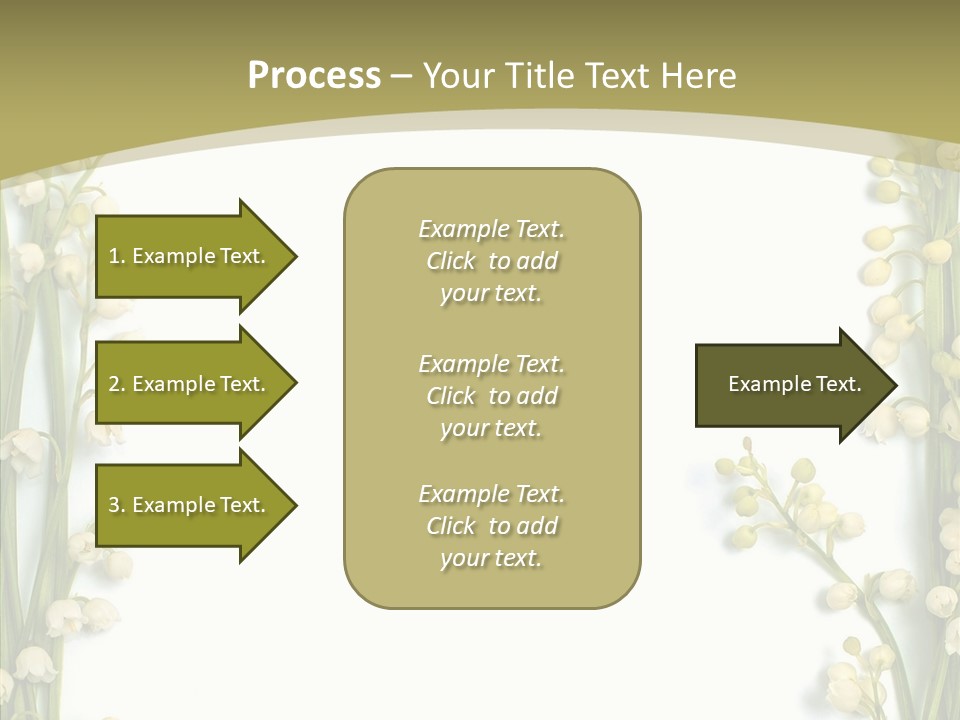 Process – Your Title Text Here

1. Example Text.

2. Example Text.

3. Example Text.

Example Text. Click to add your text.

Example Text. Click to add your text.

Example Text. Click to add your text.

Example Text.